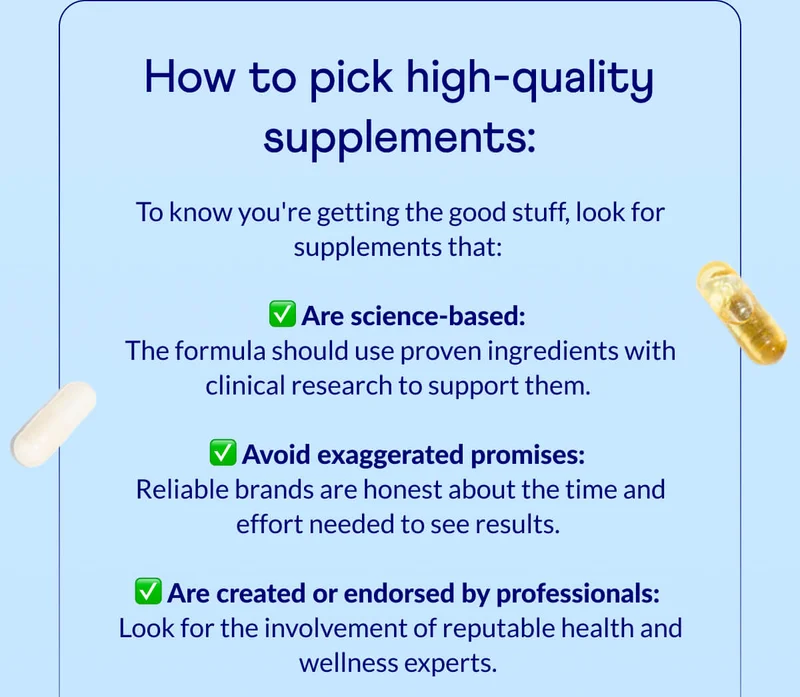 How to pick high-quality supplements:

To know you're getting the good stuff, look for supplements that:

✅ Are science-based:
The formula should use proven ingredients with clinical research to support them.

✅ Avoid exaggerated promises:
Reliable brands are honest about the time and effort needed to see results.

✅ Are created or endorsed by professionals:
Look for the involvement of reputable health and wellness experts.